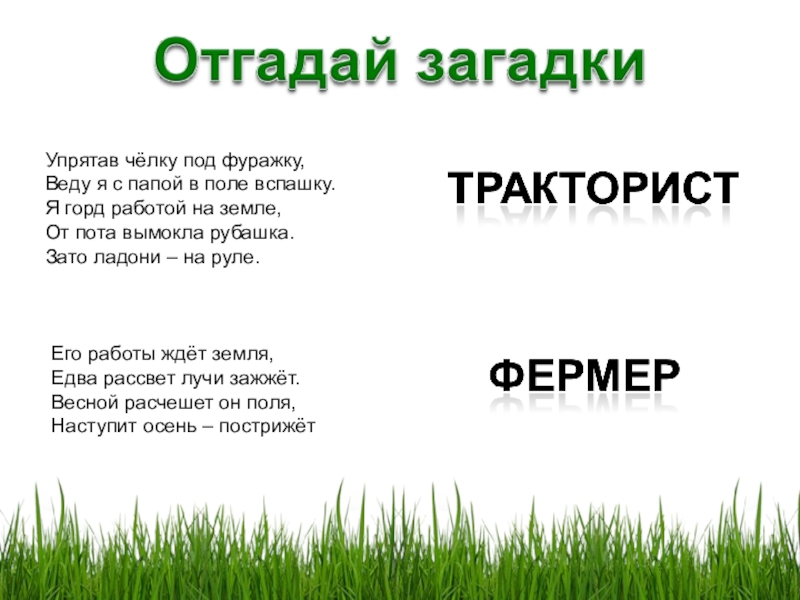 Отгадай загадки

Упрятав чёлку под фуражку,
Веду я с папой в поле вспашку.
Я горд работой на земле,
От пота вымокла рубашка.
Зато ладони – на руле.

ТРАКТОРИСТ

Его работы ждёт земля,
Едва рассвет лучи зажжёт.
Весной расчешет он поля,
Наступит осень – пострижёт

ФЕРМЕР